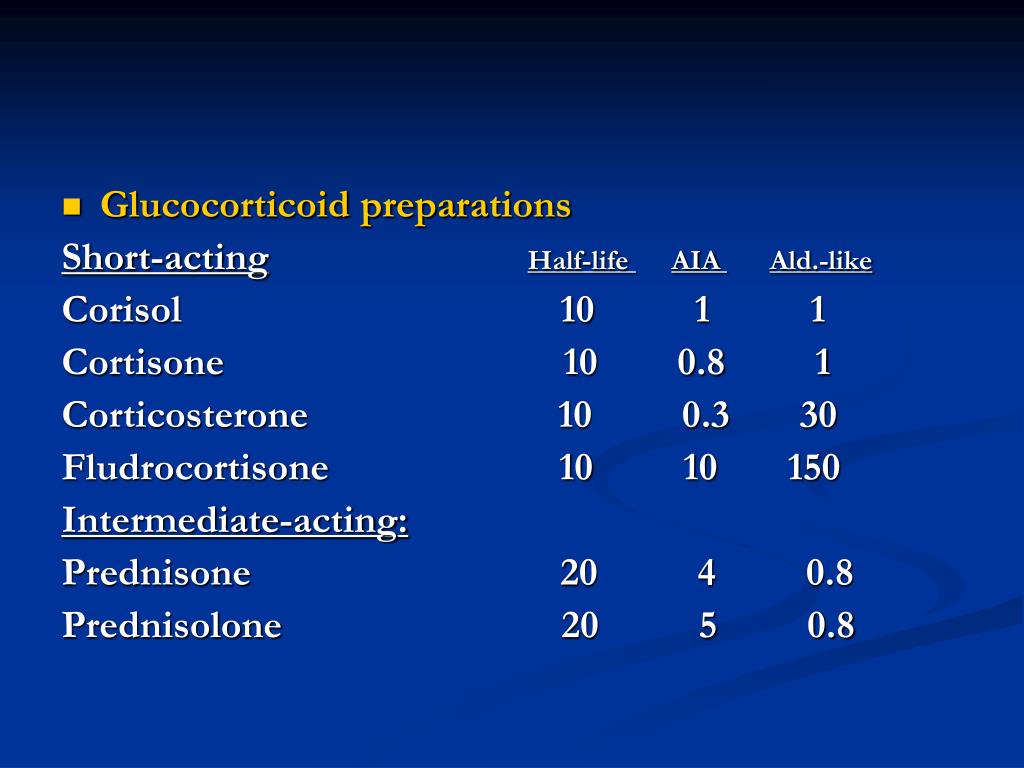 Glucocorticoid preparations

| Short-acting | Half-life | AIA | Ald.-like |
|---|---|---|---|
| Corisol | 10 | 1 | 1 |
| Cortisone | 10 | 0.8 | 1 |
| Corticosterone | 10 | 0.3 | 30 |
| Fludrocortisone | 10 | 10 | 150 |
| Intermediate-acting: | | | |
| Prednisone | 20 | 4 | 0.8 |
| Prednisolone | 20 | 5 | 0.8 |